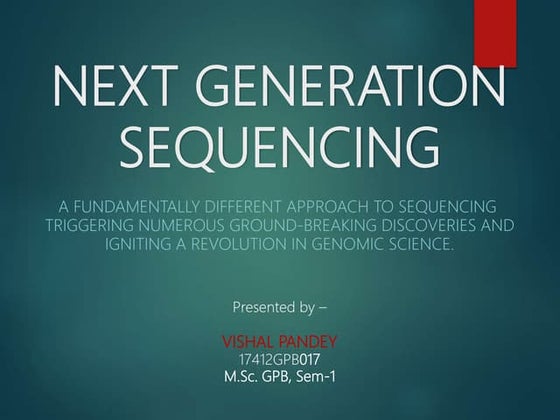 NEXT GENERATION SEQUENCING

A FUNDAMENTALLY DIFFERENT APPROACH TO SEQUENCING TRIGGERING NUMEROUS GROUND-BREAKING DISCOVERIES AND IGNITING A REVOLUTION IN GENOMIC SCIENCE.

Presented by –

VISHAL PANDEY
17412GPB017
M.Sc. GPB, Sem-1